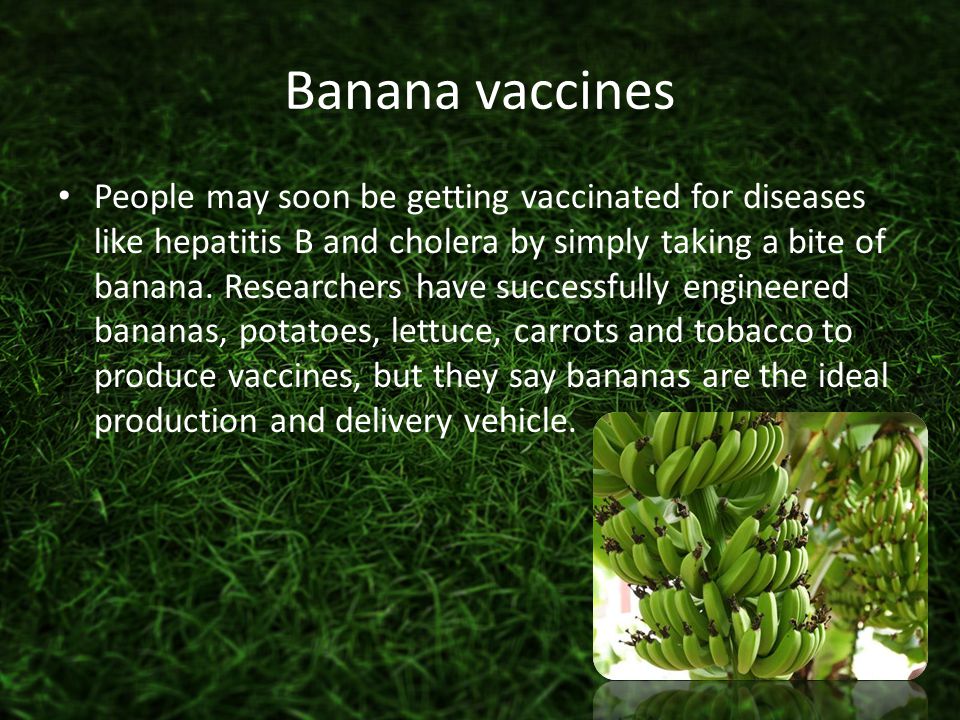 Banana vaccines

• People may soon be getting vaccinated for diseases like hepatitis B and cholera by simply taking a bite of banana. Researchers have successfully engineered bananas, potatoes, lettuce, carrots and tobacco to produce vaccines, but they say bananas are the ideal production and delivery vehicle.